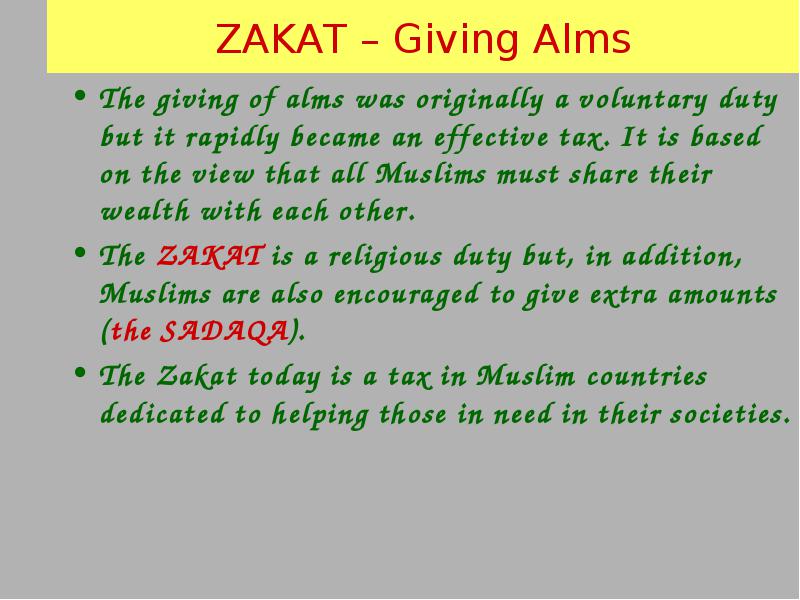 ZAKAT – Giving Alms

• The giving of alms was originally a voluntary duty but it rapidly became an effective tax. It is based on the view that all Muslims must share their wealth with each other.

• The ZAKAT is a religious duty but, in addition, Muslims are also encouraged to give extra amounts (the SADAQA).

• The Zakat today is a tax in Muslim countries dedicated to helping those in need in their societies.